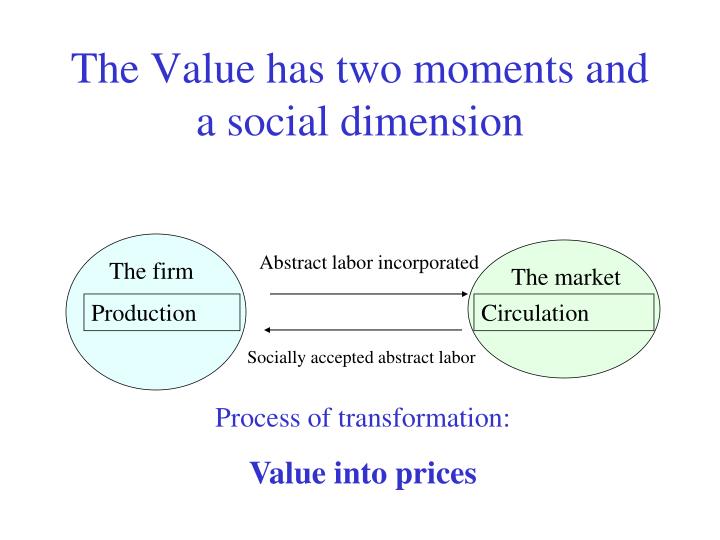 The Value has two moments and a social dimension

The firm

Production

Abstract labor incorporated

Socially accepted abstract labor

The market

Circulation

Process of transformation:

Value into prices